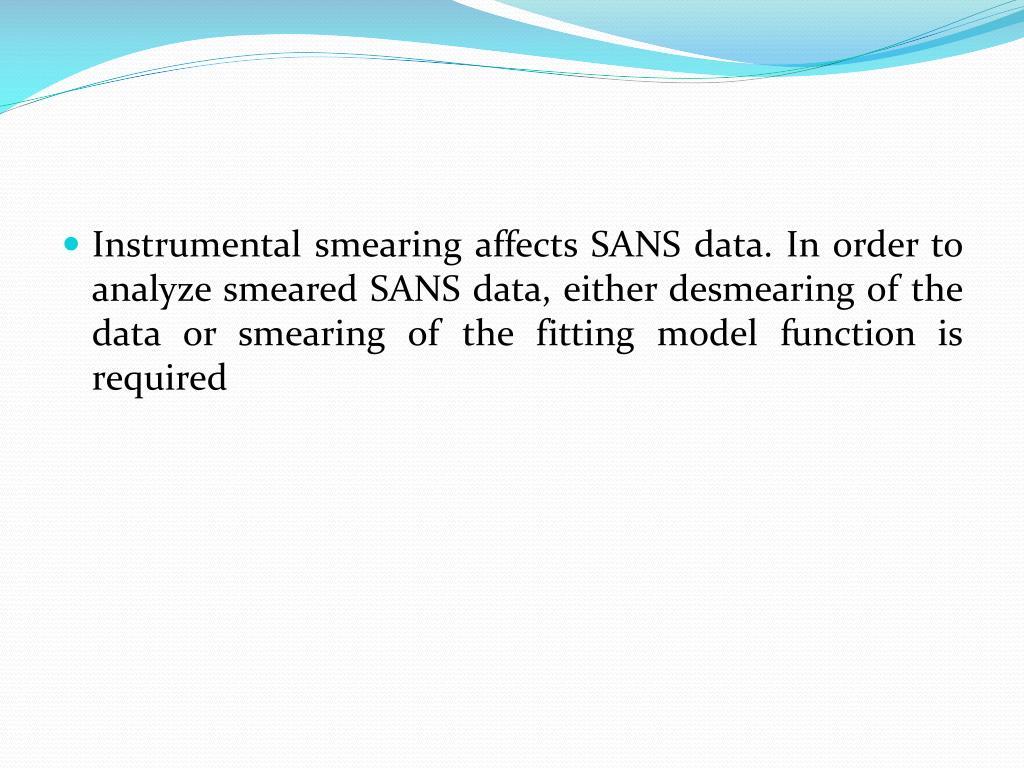 Instrumental smearing affects SANS data. In order to analyze smeared SANS data, either desmearing of the data or smearing of the fitting model function is required